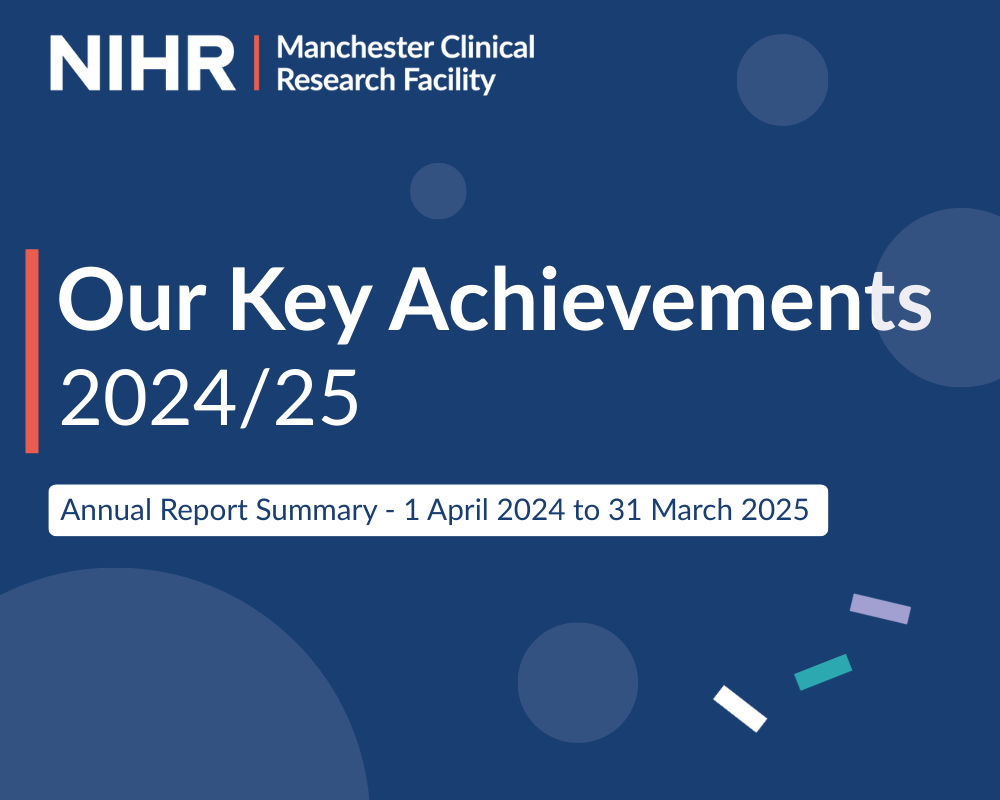 NIHR | Manchester Clinical Research Facility

Our Key Achievements
2024/25

Annual Report Summary - 1 April 2024 to 31 March 2025